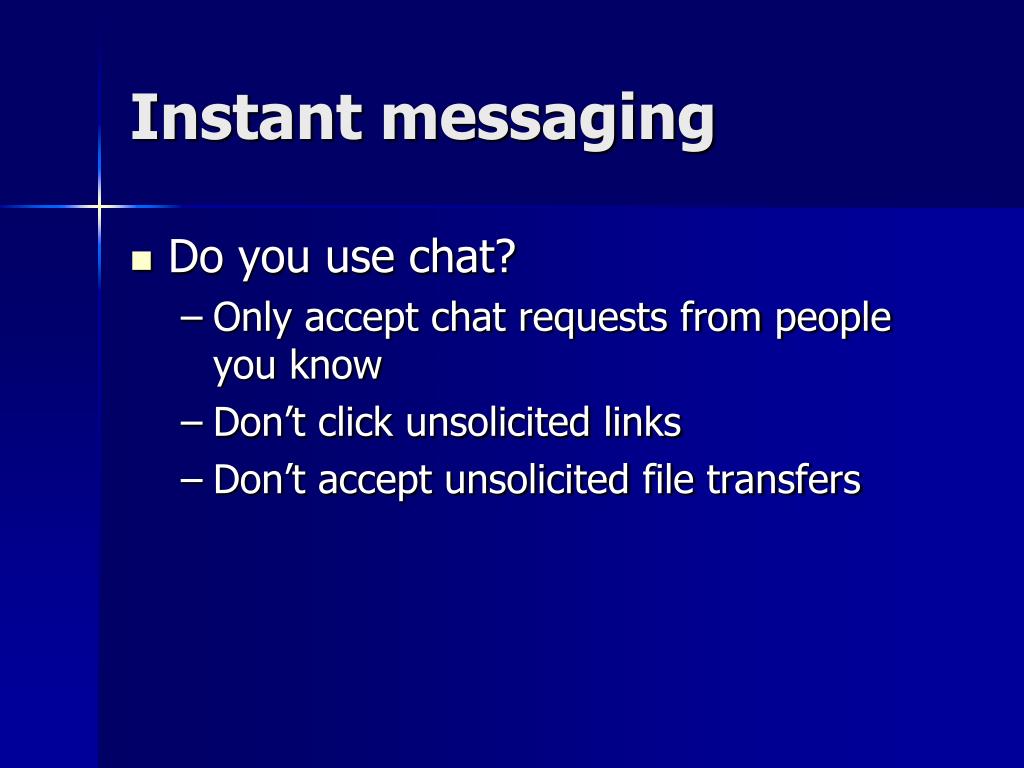 Instant messaging

Do you use chat?
– Only accept chat requests from people you know
– Don’t click unsolicited links
– Don’t accept unsolicited file transfers